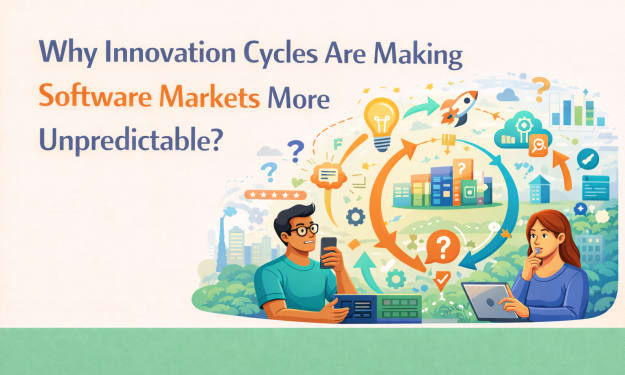 Why Innovation Cycles Are Making Software Markets More Unpredictable?